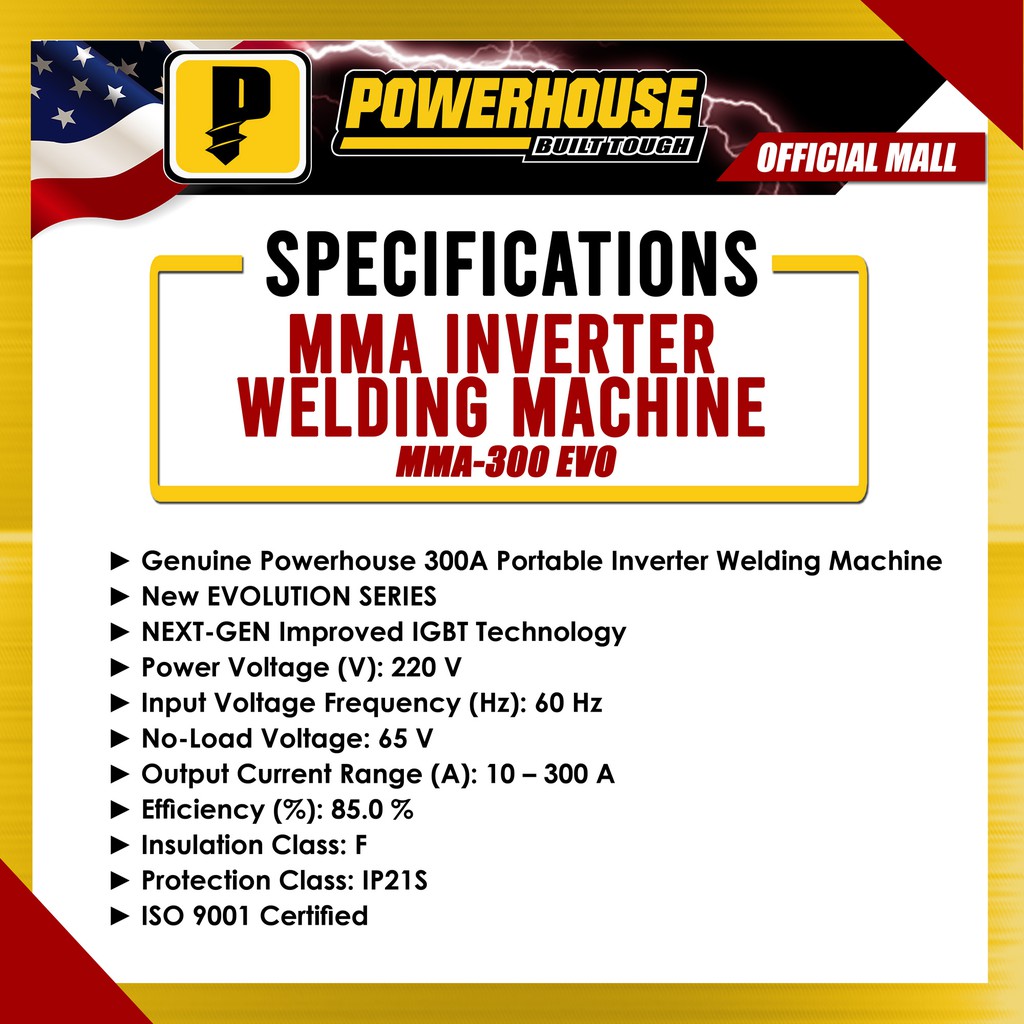 P

POWERHOUSE
BUILT TOUGH

OFFICIAL MALL

SPECIFICATIONS

MMA INVERTER WELDING MACHINE
MMA-300 EVO

► Genuine Powerhouse 300A Portable Inverter Welding Machine
► New EVOLUTION SERIES
► NEXT-GEN Improved IGBT Technology
► Power Voltage (V): 220 V
► Input Voltage Frequency (Hz): 60 Hz
► No-Load Voltage: 65 V
► Output Current Range (A): 10 – 300 A
► Efficiency (%): 85.0 %
► Insulation Class: F
► Protection Class: IP21S
► ISO 9001 Certified